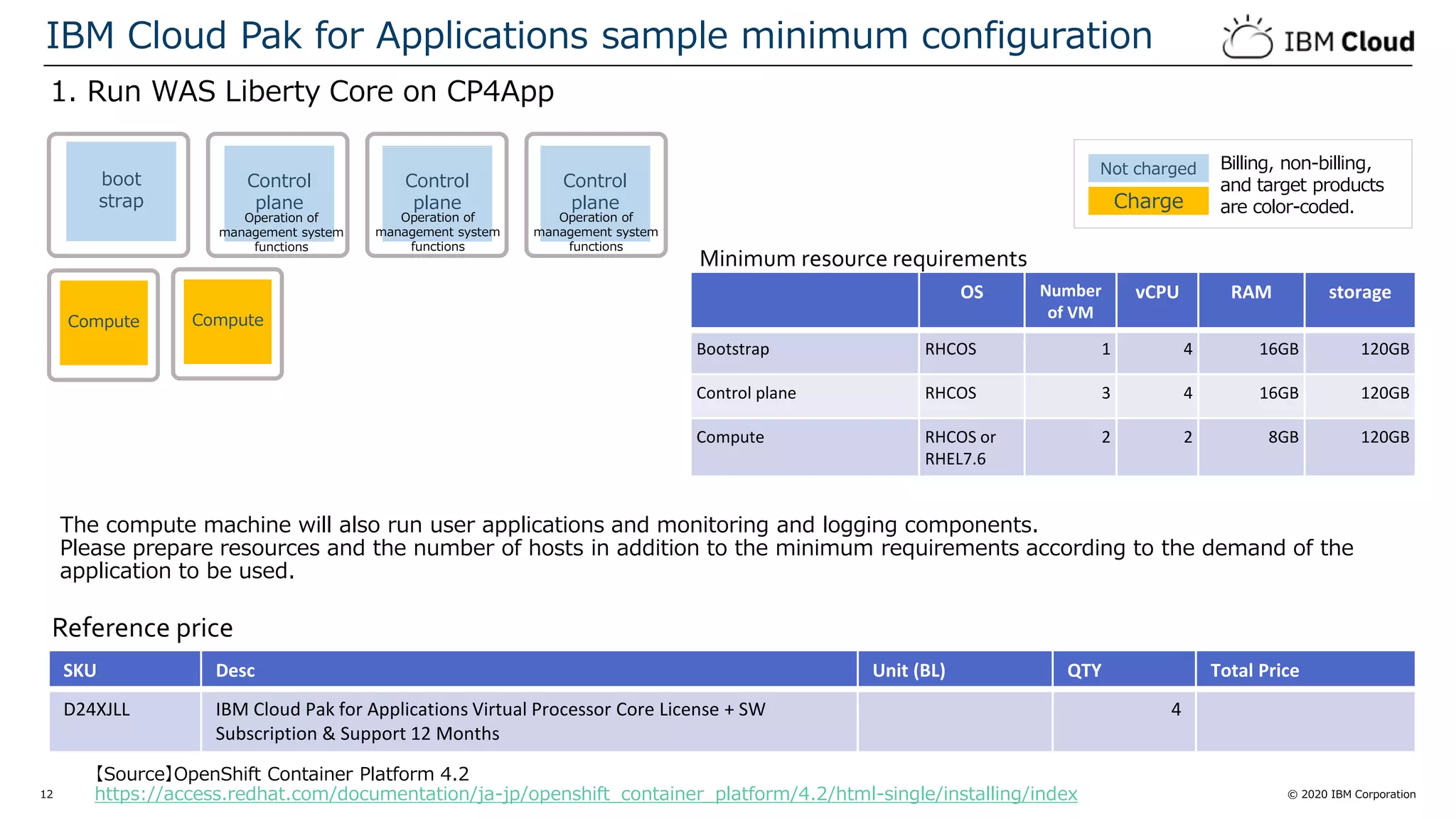 IBM Cloud Pak for Applications sample minimum configuration

IBM Cloud

1. Run WAS Liberty Core on CP4App

boot strap

Control plane
Operation of management system functions

Control plane
Operation of management system functions

Control plane
Operation of management system functions

Compute

Compute

Not charged
Charge
Billing, non-billing, and target products are color-coded.

Minimum resource requirements

| | OS | Number of VM | vCPU | RAM | storage |
|---|---|---|---|---|---|
| Bootstrap | RHCOS | 1 | 4 | 16GB | 120GB |
| Control plane | RHCOS | 3 | 4 | 16GB | 120GB |
| Compute | RHCOS or RHEL7.6 | 2 | 2 | 8GB | 120GB |

The compute machine will also run user applications and monitoring and logging components.
Please prepare resources and the number of hosts in addition to the minimum requirements according to the demand of the application to be used.

Reference price

| SKU | Desc | Unit (BL) | QTY | Total Price |
|---|---|---|---|---|
| D24XJLL | IBM Cloud Pak for Applications Virtual Processor Core License + SW Subscription & Support 12 Months | | 4 | |

【Source】OpenShift Container Platform 4.2
https://access.redhat.com/documentation/ja-jp/openshift_container_platform/4.2/html-single/installing/index

12

© 2020 IBM Corporation